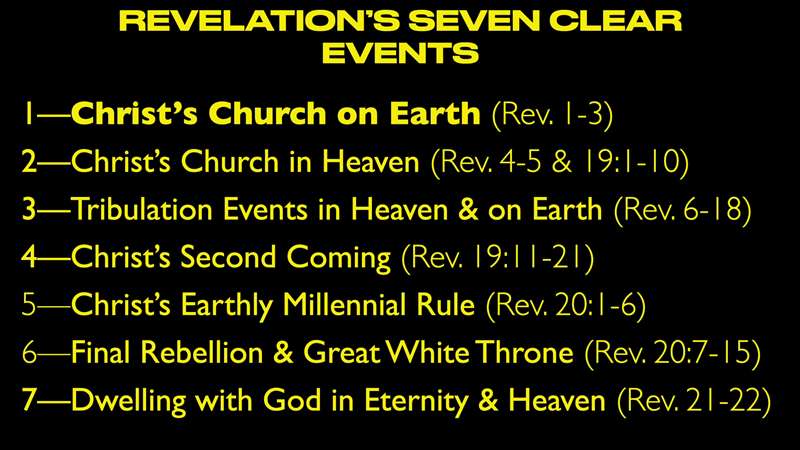 REVELATION'S SEVEN CLEAR EVENTS

1—Christ's Church on Earth (Rev. 1-3)
2—Christ's Church in Heaven (Rev. 4-5 & 19:1-10)
3—Tribulation Events in Heaven & on Earth (Rev. 6-18)
4—Christ's Second Coming (Rev. 19:11-21)
5—Christ's Earthly Millennial Rule (Rev. 20:1-6)
6—Final Rebellion & Great White Throne (Rev. 20:7-15)
7—Dwelling with God in Eternity & Heaven (Rev. 21-22)